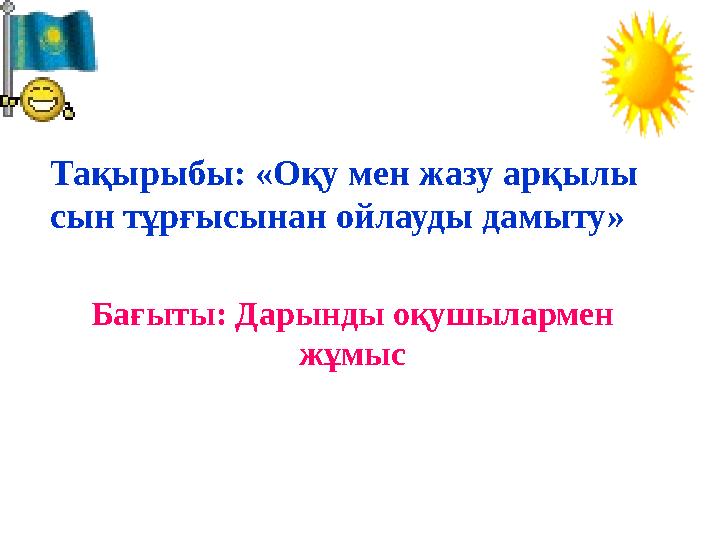 Тақырыбы: «Оқу мен жазу арқылы сын тұрғысынан ойлауды дамыту»

Бағыты: Дарынды оқушылармен жұмыс